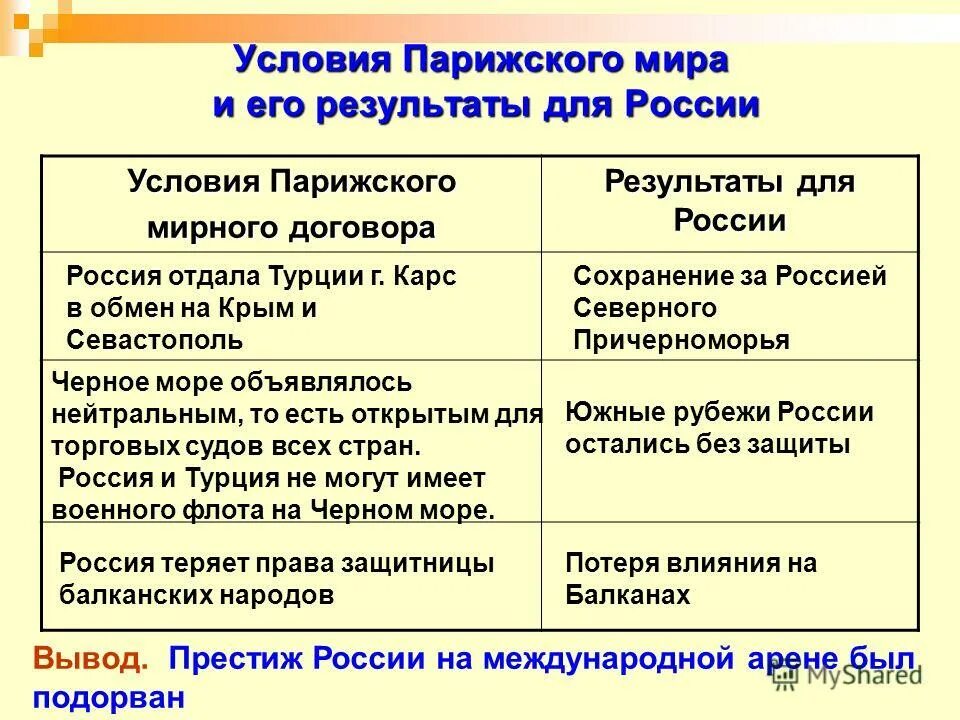 Условия Парижского мира и его результаты для России

| Условия Парижского мирного договора | Результаты для России |
|---|---|
| Россия отдала Турции г. Карс в обмен на Крым и Севастополь | Сохранение за Россией Северного Причерноморья |
| Черное море объявлялось нейтральным, то есть открытым для торговых судов всех стран. Россия и Турция не могут имеет военного флота на Черном море. | Южные рубежи России остались без защиты |
| Россия теряет права защитницы балканских народов | Потеря влияния на Балканах |

Вывод. Престиж России на международной арене был подорван

MyShared